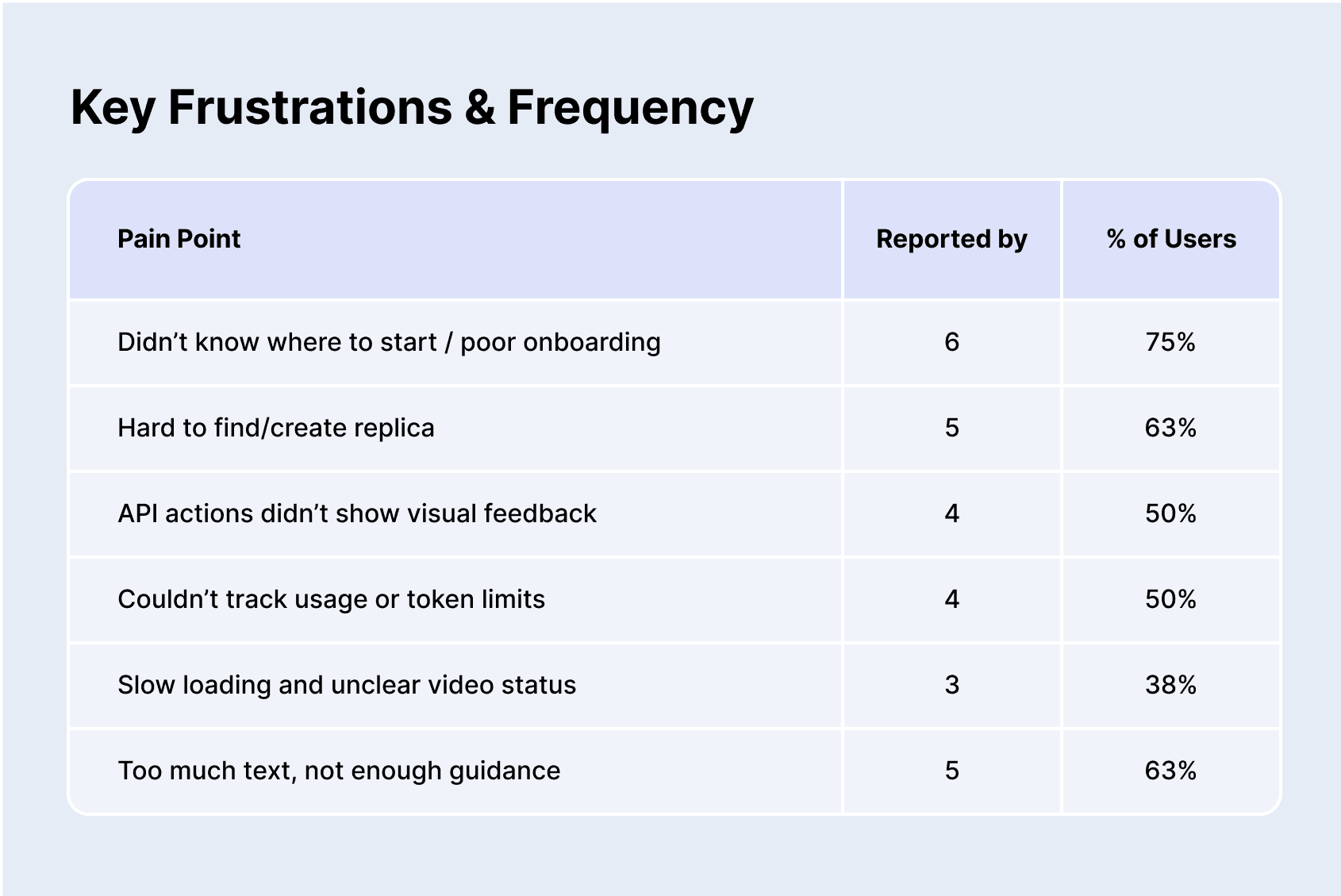 Key Frustrations & Frequency

| Pain Point | Reported by | % of Users |
|---|---|---|
| Didn’t know where to start / poor onboarding | 6 | 75% |
| Hard to find/create replica | 5 | 63% |
| API actions didn’t show visual feedback | 4 | 50% |
| Couldn’t track usage or token limits | 4 | 50% |
| Slow loading and unclear video status | 3 | 38% |
| Too much text, not enough guidance | 5 | 63% |